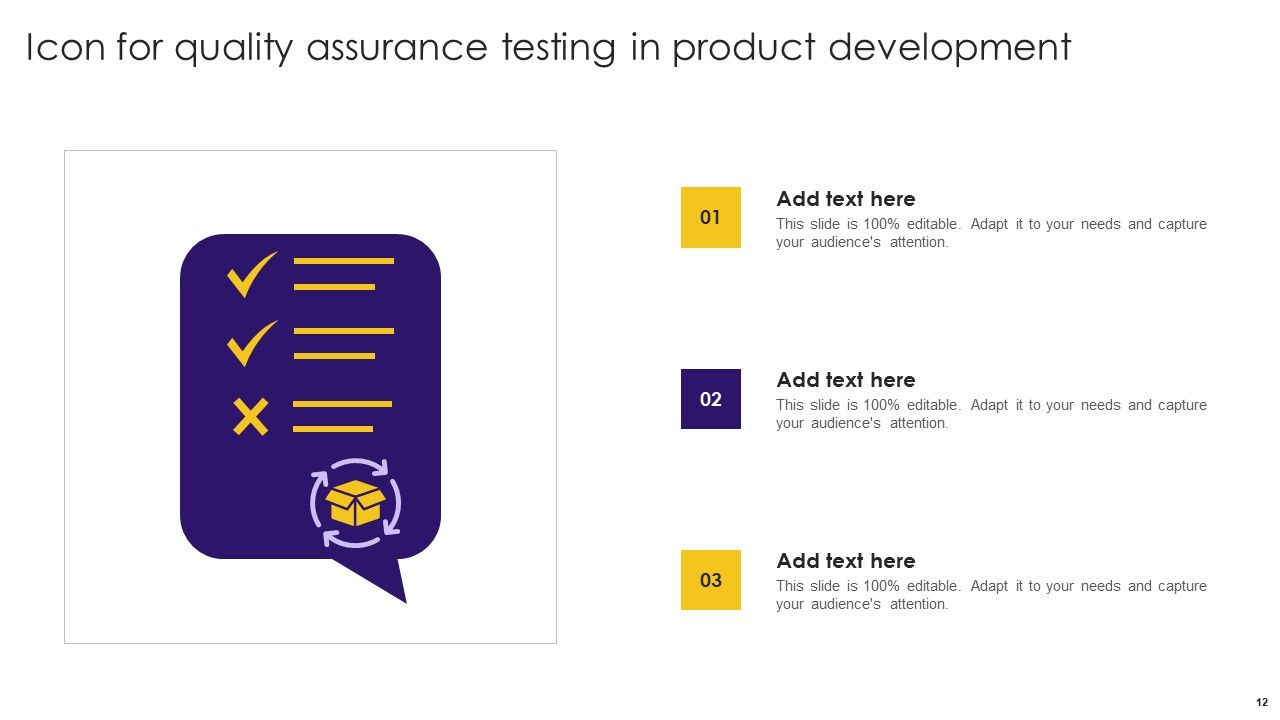 Icon for quality assurance testing in product development

01

Add text here

This slide is 100% editable. Adapt it to your needs and capture your audience's attention.

02

Add text here

This slide is 100% editable. Adapt it to your needs and capture your audience's attention.

03

Add text here

This slide is 100% editable. Adapt it to your needs and capture your audience's attention.

12